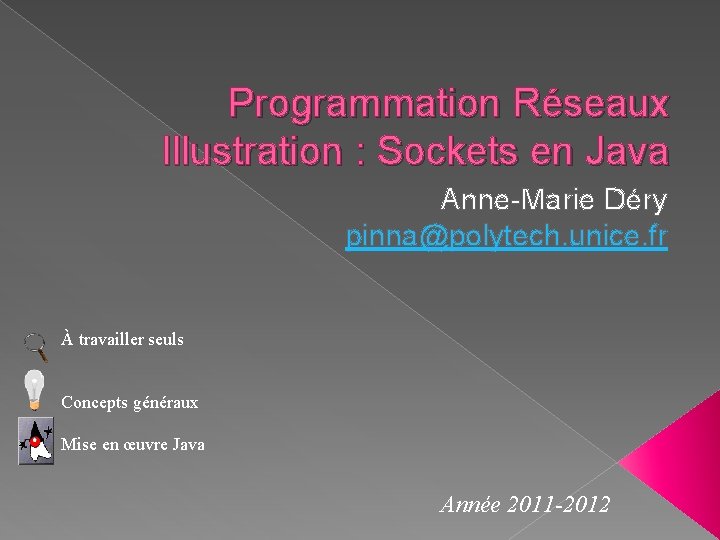 Programmation Réseaux
Illustration : Sockets en Java

Anne-Marie Déry
pinna@polytech.unice.fr

À travailler seuls

Concepts généraux

Mise en œuvre Java

Année 2011-2012